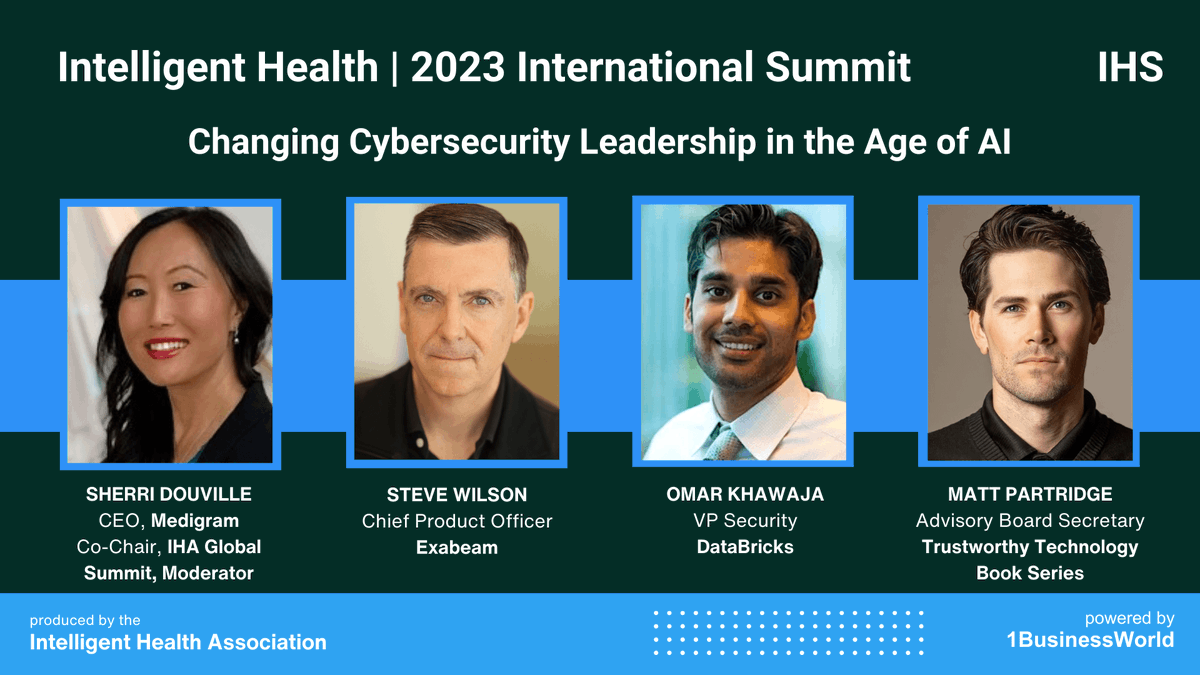 Intelligent Health | 2023 International Summit

IHS

Changing Cybersecurity Leadership in the Age of AI

SHERRI DOUVILLE
CEO, Medigram
Co-Chair, IHA Global Summit, Moderator

STEVE WILSON
Chief Product Officer
Exabeam

OMAR KHAWAJA
VP Security
DataBricks

MATT PARTRIDGE
Advisory Board Secretary
Trustworthy Technology Book Series

produced by the
Intelligent Health Association

powered by
1BusinessWorld